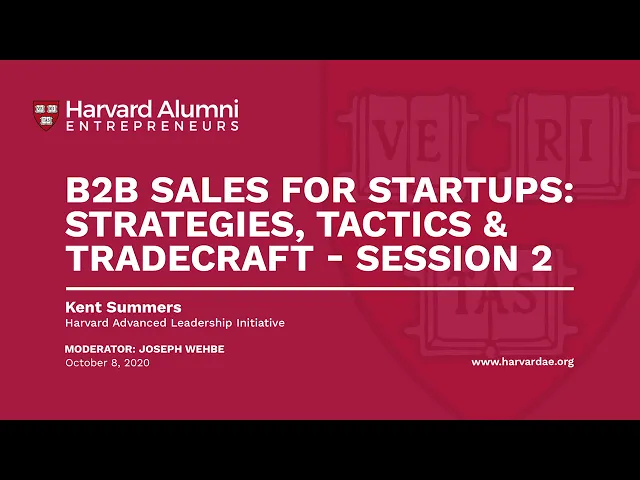 VE RI TAS

Harvard Alumni
ENTREPRENEURS

B2B SALES FOR STARTUPS: STRATEGIES, TACTICS & TRADECRAFT - SESSION 2

Kent Summers
Harvard Advanced Leadership Initiative

MODERATOR: JOSEPH WEHBE
October 8, 2020

www.harvardae.org